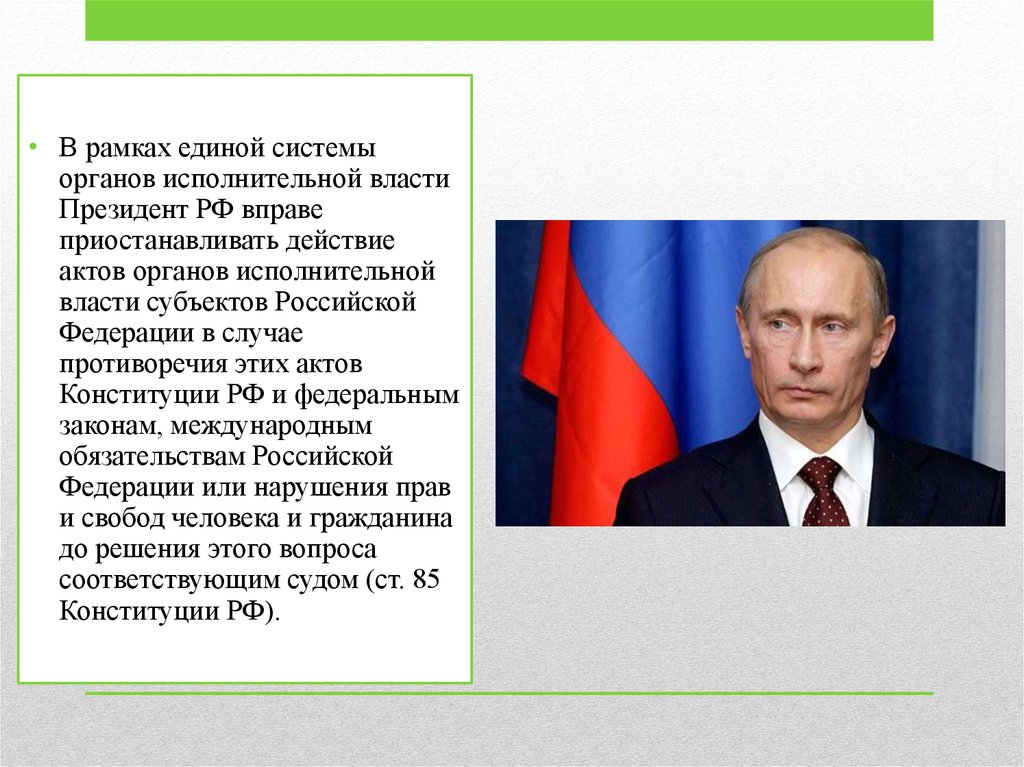 • В рамках единой системы органов исполнительной власти Президент РФ вправе приостанавливать действие актов органов исполнительной власти субъектов Российской Федерации в случае противоречия этих актов Конституции РФ и федеральным законам, международным обязательствам Российской Федерации или нарушения прав и свобод человека и гражданина до решения этого вопроса соответствующим судом (ст. 85 Конституции РФ).